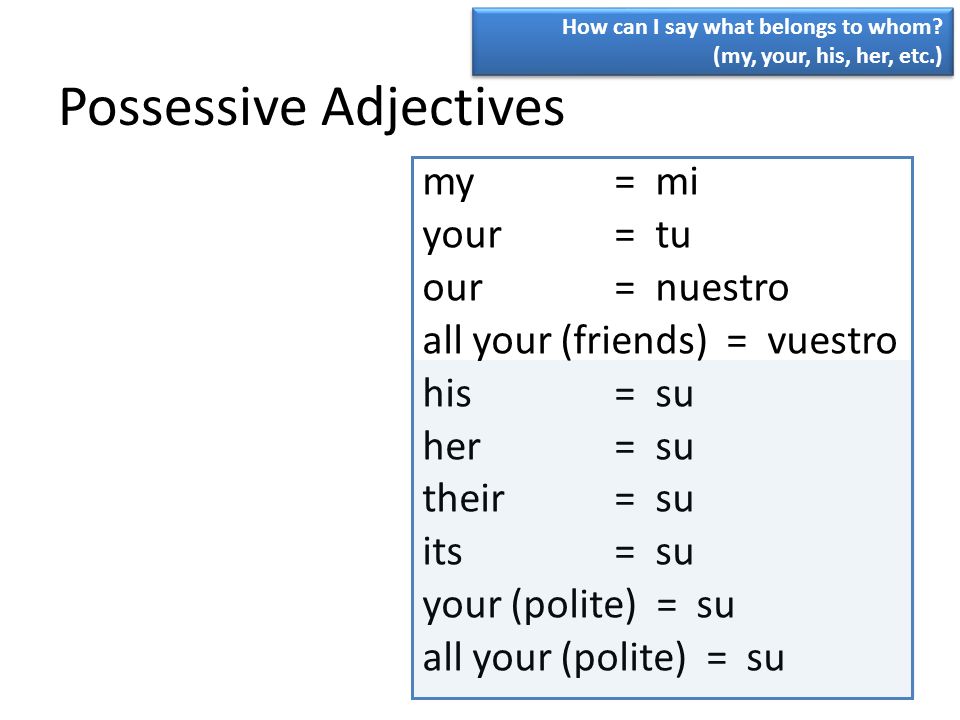 How can I say what belongs to whom?
(my, your, his, her, etc.)

Possessive Adjectives

my = mi
your = tu
our = nuestro
all your (friends) = vuestro
his = su
her = su
their = su
its = su
your (polite) = su
all your (polite) = su